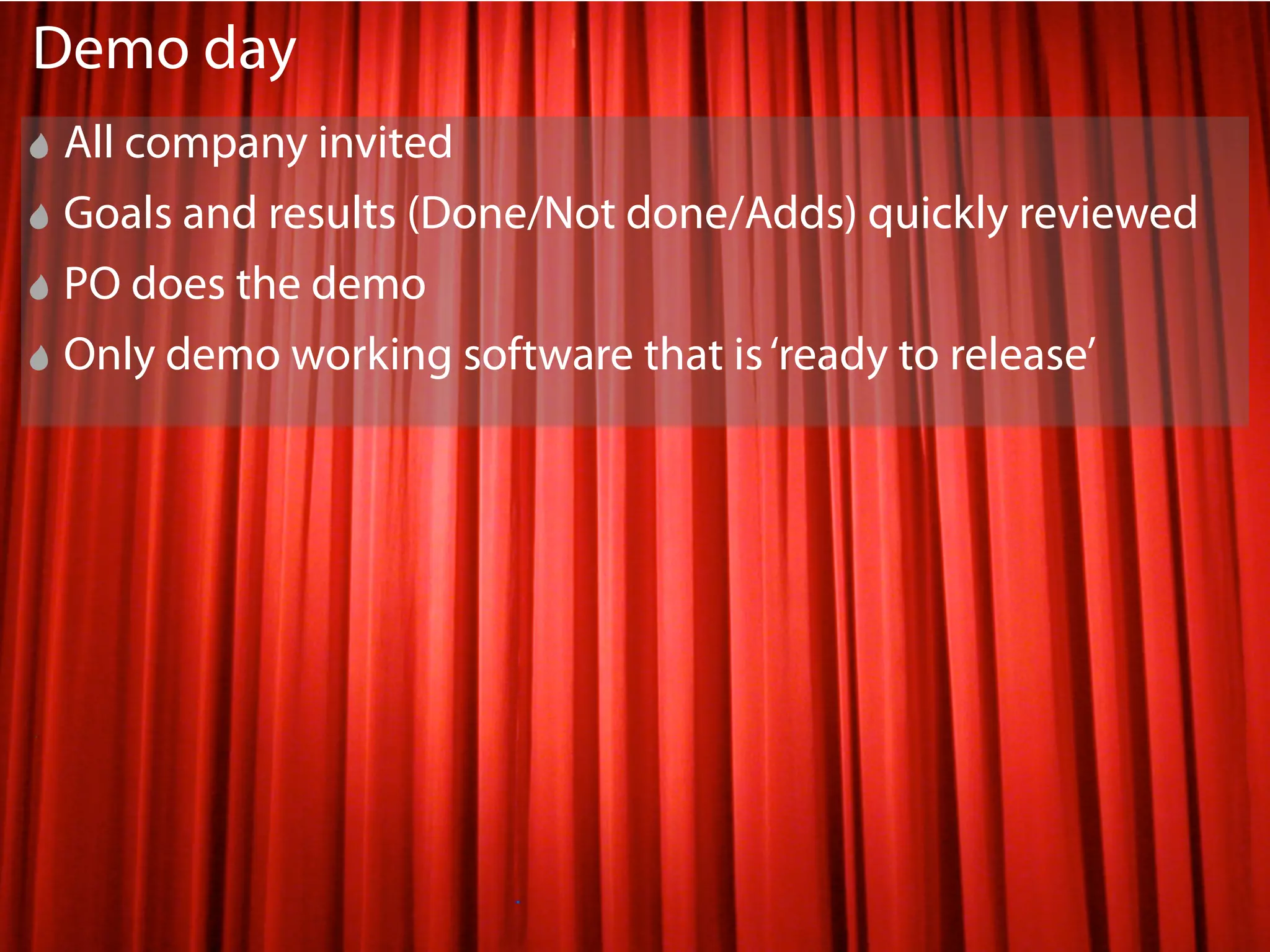 Demo day

All company invited

Goals and results (Done/Not done/Adds) quickly reviewed

PO does the demo

Only demo working software that is ‘ready to release’